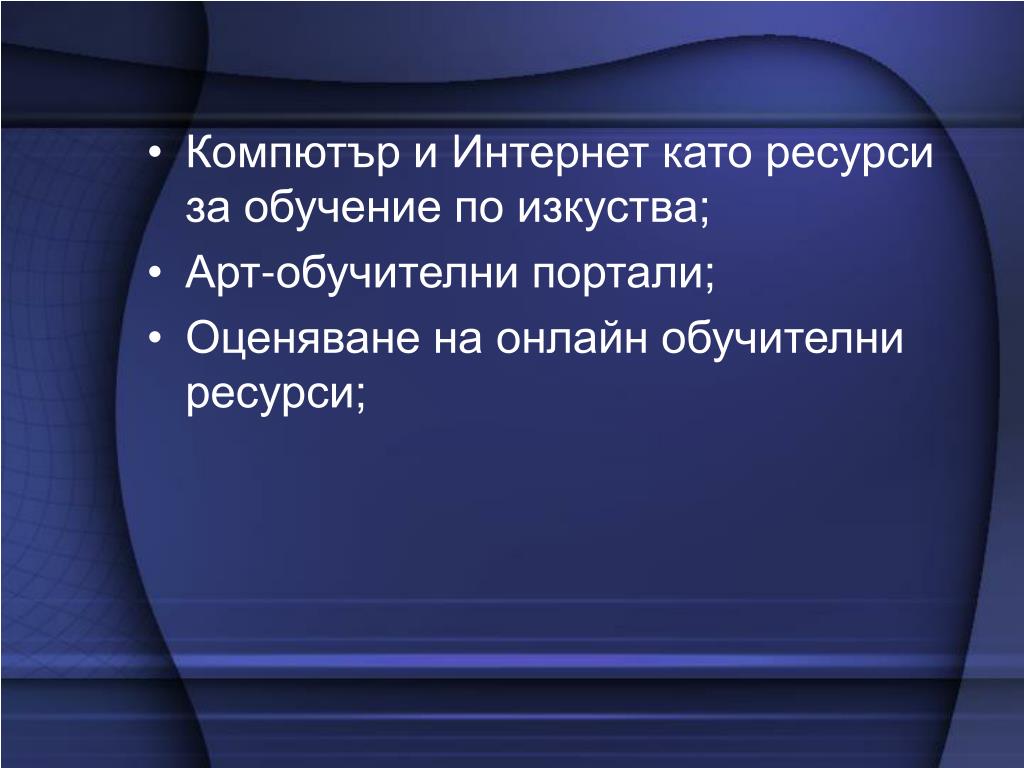 • Компютър и Интернет като ресурси за обучение по изкуства;
• Арт-обучителни портали;
• Оценяване на онлайн обучителни ресурси;